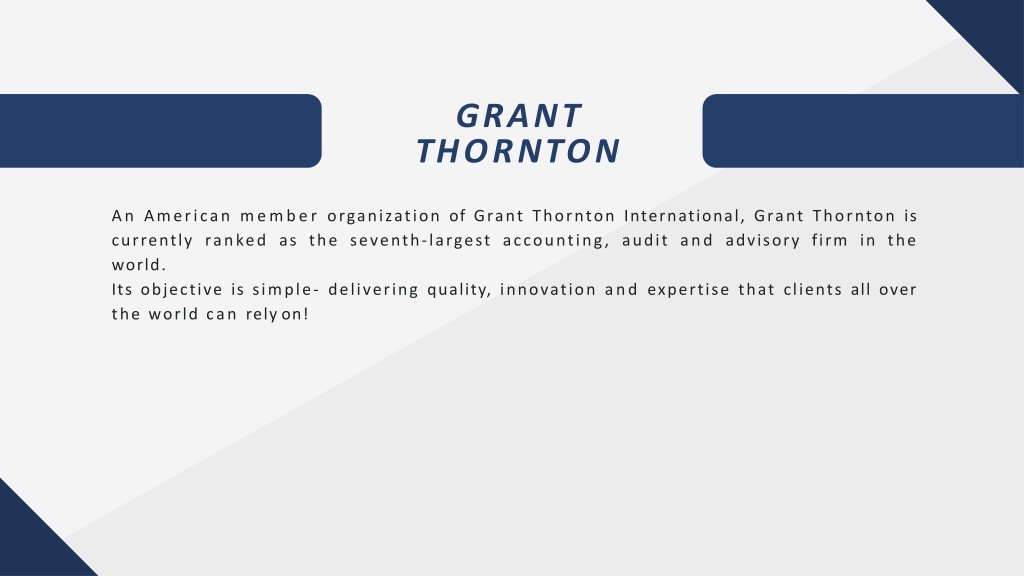 GRANT THORNTON

An American member organization of Grant Thornton International, Grant Thornton is currently ranked as the seventh-largest accounting, audit and advisory firm in the world.
Its objective is simple- delivering quality, innovation and expertise that clients all over the world can rely on!